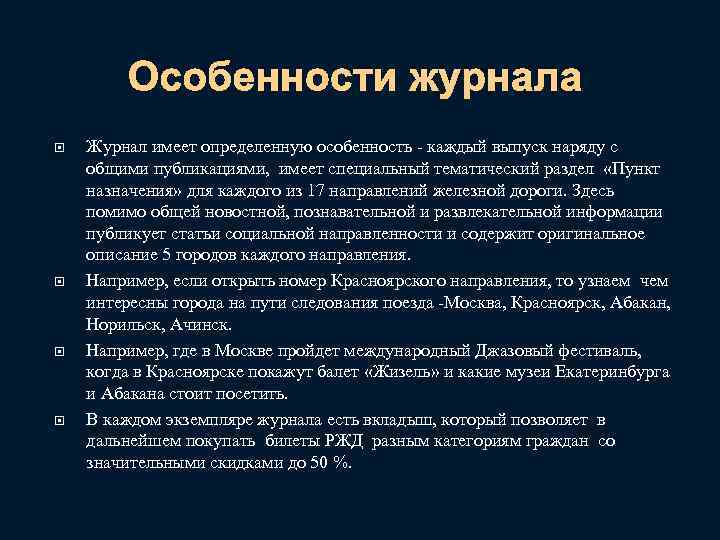 Особенности журнала

Журнал имеет определенную особенность - каждый выпуск наряду с общими публикациями, имеет специальный тематический раздел «Пункт назначения» для каждого из 17 направлений железной дороги. Здесь помимо общей новостной, познавательной и развлекательной информации публикует статьи социальной направленности и содержит оригинальное описание 5 городов каждого направления.

Например, если открыть номер Красноярского направления, то узнаем чем интересны города на пути следования поезда -Москва, Красноярск, Абакан, Норильск, Ачинск.

Например, где в Москве пройдет международный Джазовый фестиваль, когда в Красноярске покажут балет «Жизель» и какие музеи Екатеринбурга и Абакана стоит посетить.

В каждом экземпляре журнала есть вкладыш, который позволяет в дальнейшем покупать билеты РЖД разным категориям граждан со значительными скидками до 50 %.